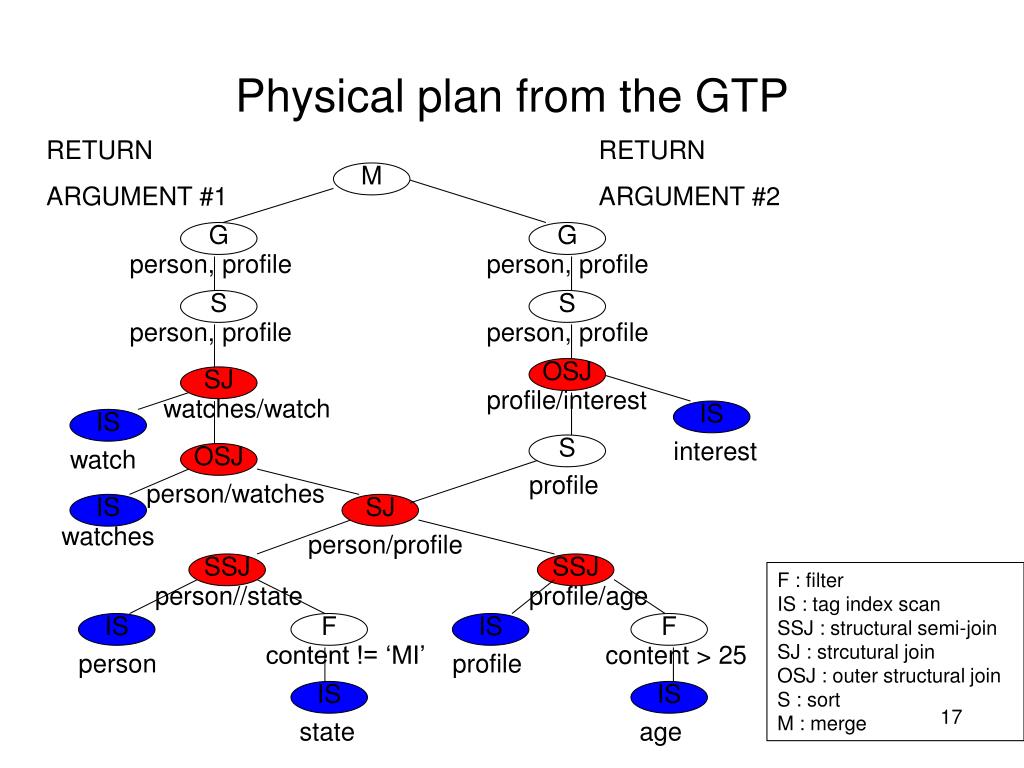 Physical plan from the GTP

RETURN

ARGUMENT #1

RETURN

ARGUMENT #2

M

G
person, profile

S
person, profile

SJ
watches/watch

IS
watch

OSJ
person/watches

IS
watches

SJ
person/profile

SSJ
person//state

IS
person

F
content != ‘MI’

IS
state

G
person, profile

S
person, profile

OSJ
profile/interest

IS
interest

S
profile

SSJ
profile/age

IS
profile

F
content > 25

IS
age

F : filter
IS : tag index scan
SSJ : structural semi-join
SJ : strcutural join
OSJ : outer structural join
S : sort
M : merge

17